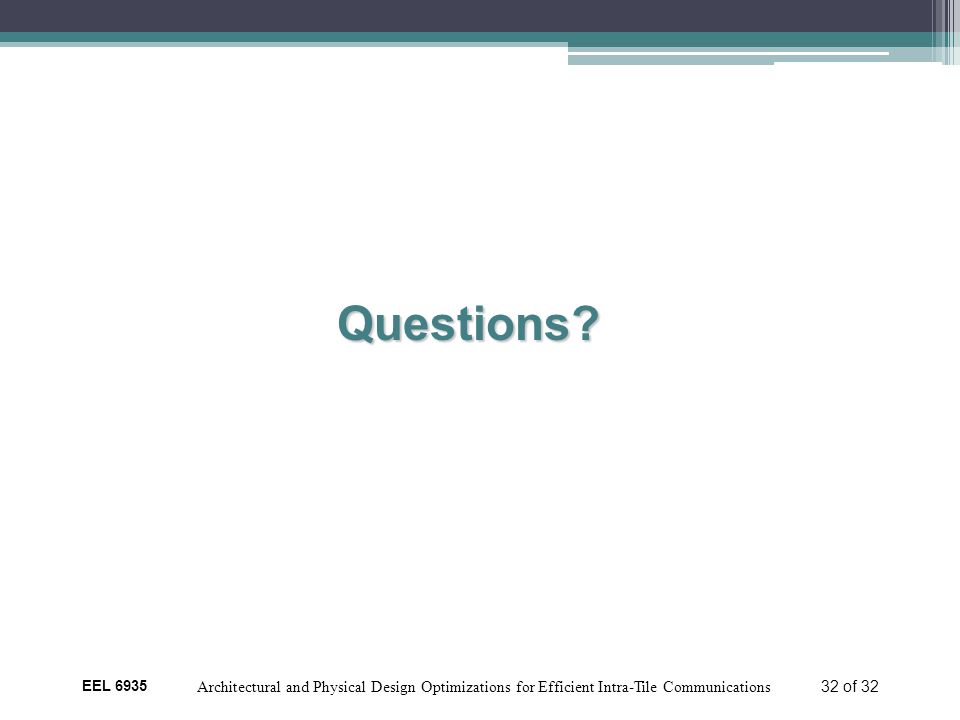 Questions?

EEL 6935

Architectural and Physical Design Optimizations for Efficient Intra-Tile Communications

32 of 32